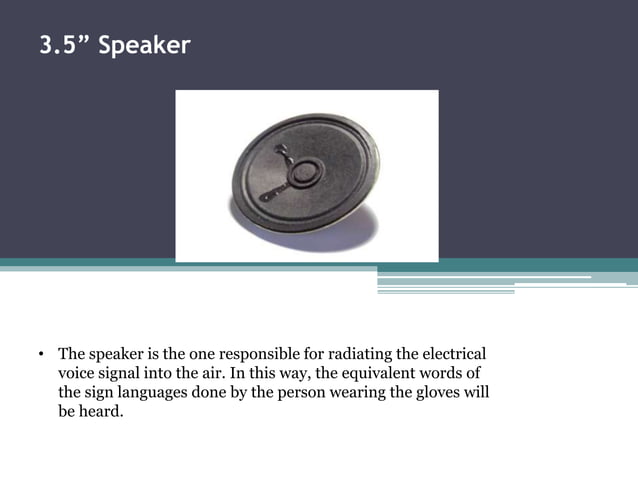 3.5” Speaker

• The speaker is the one responsible for radiating the electrical voice signal into the air. In this way, the equivalent words of the sign languages done by the person wearing the gloves will be heard.